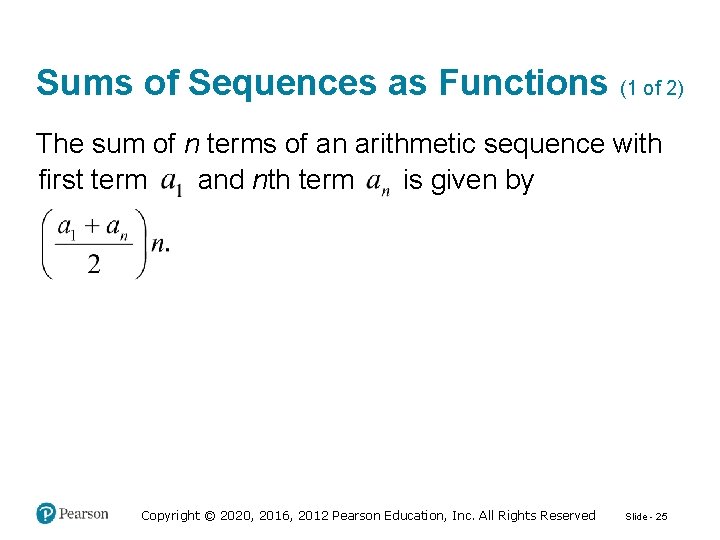 Sums of Sequences as Functions (1 of 2)

The sum of $n$ terms of an arithmetic sequence with first term $a_1$ and $n$th term $a_n$ is given by $\left(\frac{a_1 + a_n}{2}\right)n.$

Pearson

Copyright © 2020, 2016, 2012 Pearson Education, Inc. All Rights Reserved

Slide - 25